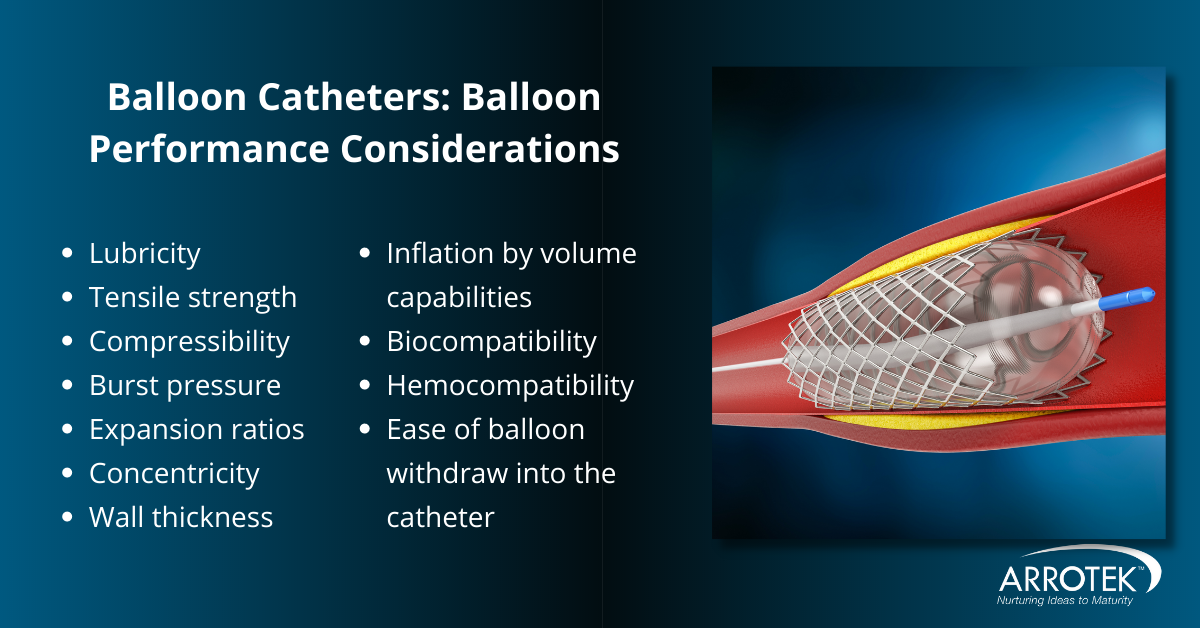 Balloon Catheters: Balloon Performance Considerations

- Lubricity
- Tensile strength
- Compressibility
- Burst pressure
- Expansion ratios
- Concentricity
- Wall thickness

- Inflation by volume capabilities
- Biocompatibility
- Hemocompatibility
- Ease of balloon withdraw into the catheter

ARROTEK™
Nurturing Ideas to Maturity